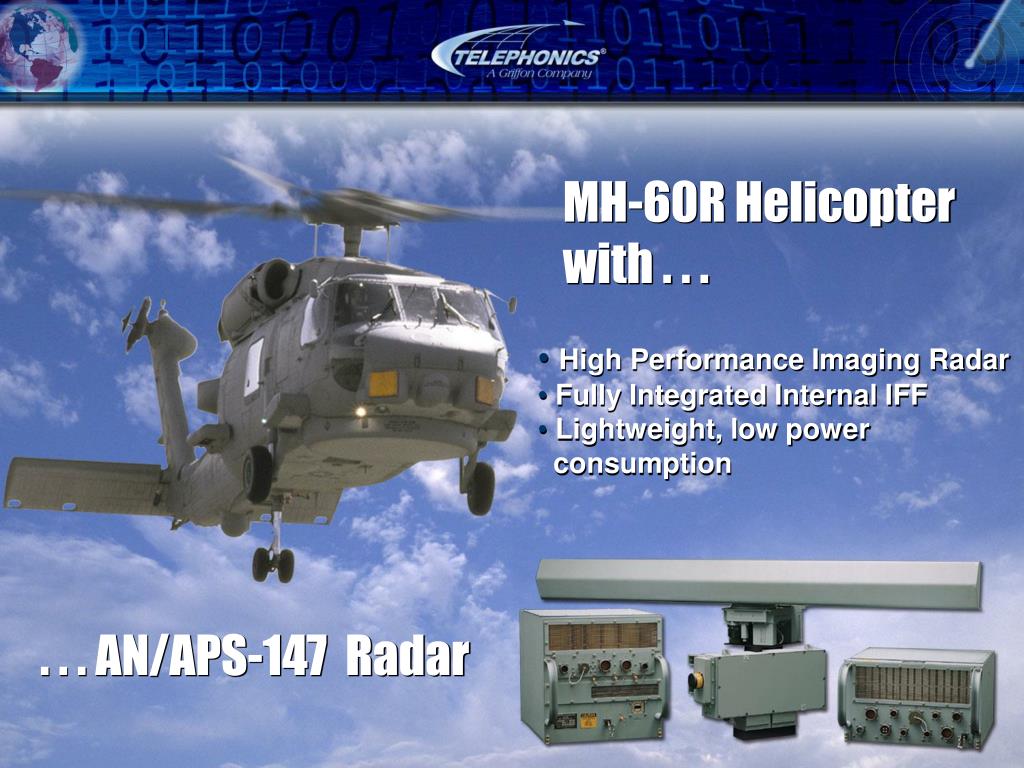 TELEPHONICS®
A Griffon Company

MH-60R Helicopter with . . .

• High Performance Imaging Radar
• Fully Integrated Internal IFF
• Lightweight, low power consumption

. . . AN/APS-147 Radar